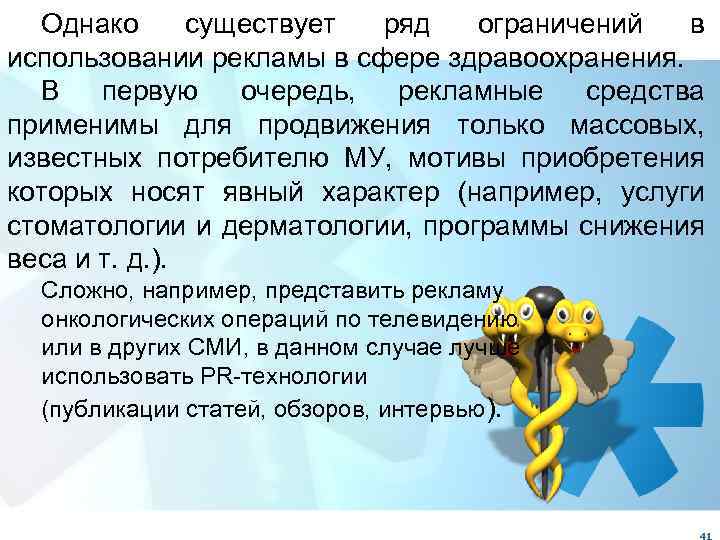 Однако существует ряд ограничений в использовании рекламы в сфере здравоохранения.

В первую очередь, рекламные средства применимы для продвижения только массовых, известных потребителю МУ, мотивы приобретения которых носят явный характер (например, услуги стоматологии и дерматологии, программы снижения веса и т. д.).

Сложно, например, представить рекламу онкологических операций по телевидению или в других СМИ, в данном случае лучше использовать PR-технологии

(публикации статей, обзоров, интервью).

41